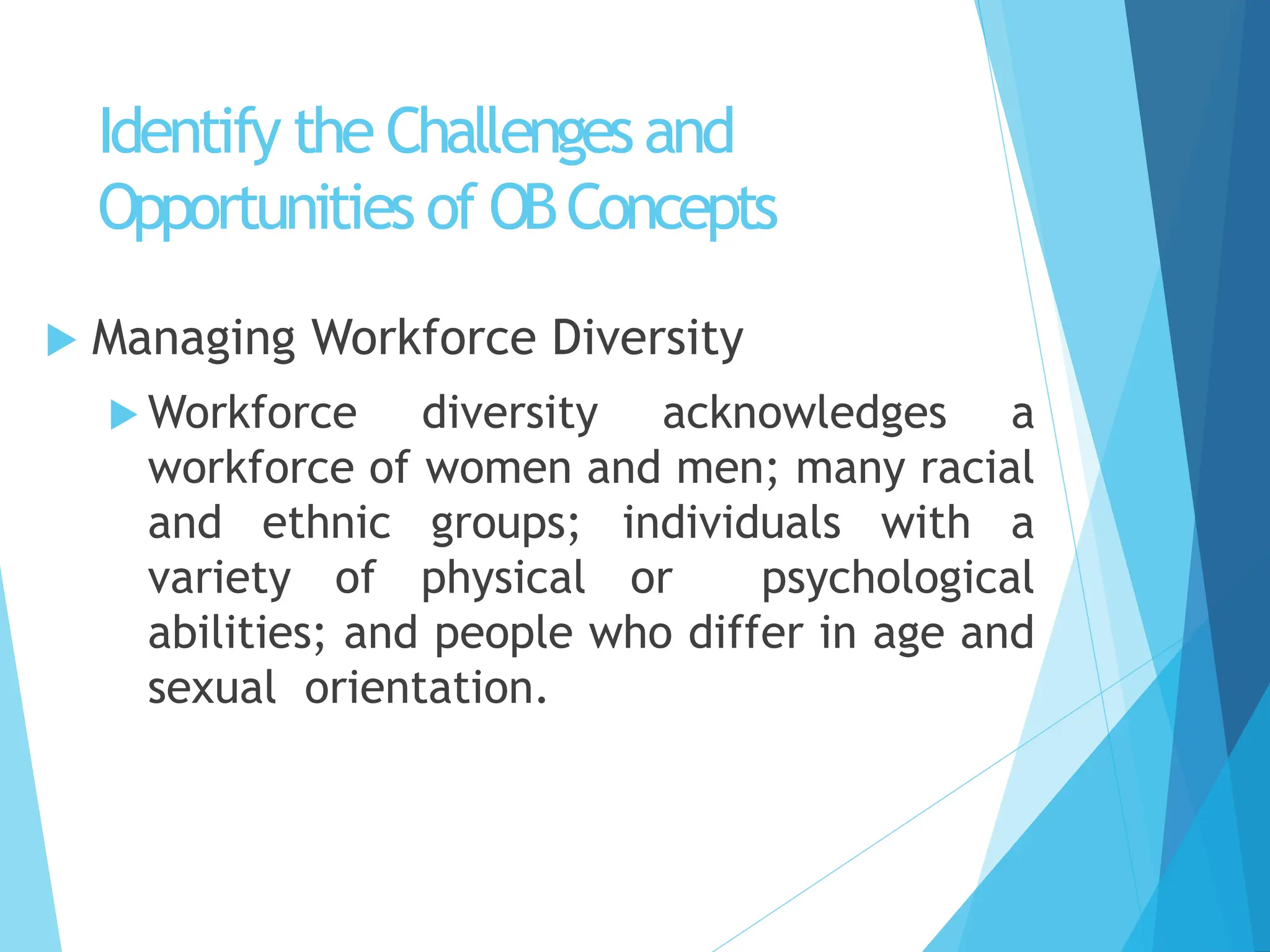 Identify the Challenges and Opportunities of OB Concepts

Managing Workforce Diversity

Workforce diversity acknowledges a workforce of women and men; many racial and ethnic groups; individuals with a variety of physical or psychological abilities; and people who differ in age and sexual orientation.